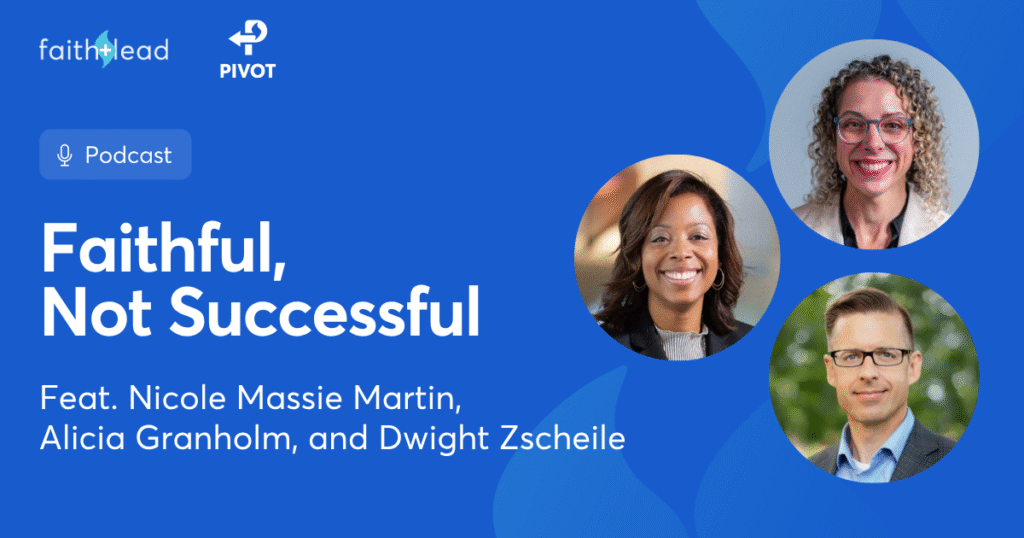 faith+lead

PIVOT

Podcast

Faithful, Not Successful

Feat. Nicole Massie Martin, Alicia Granholm, and Dwight Zscheile